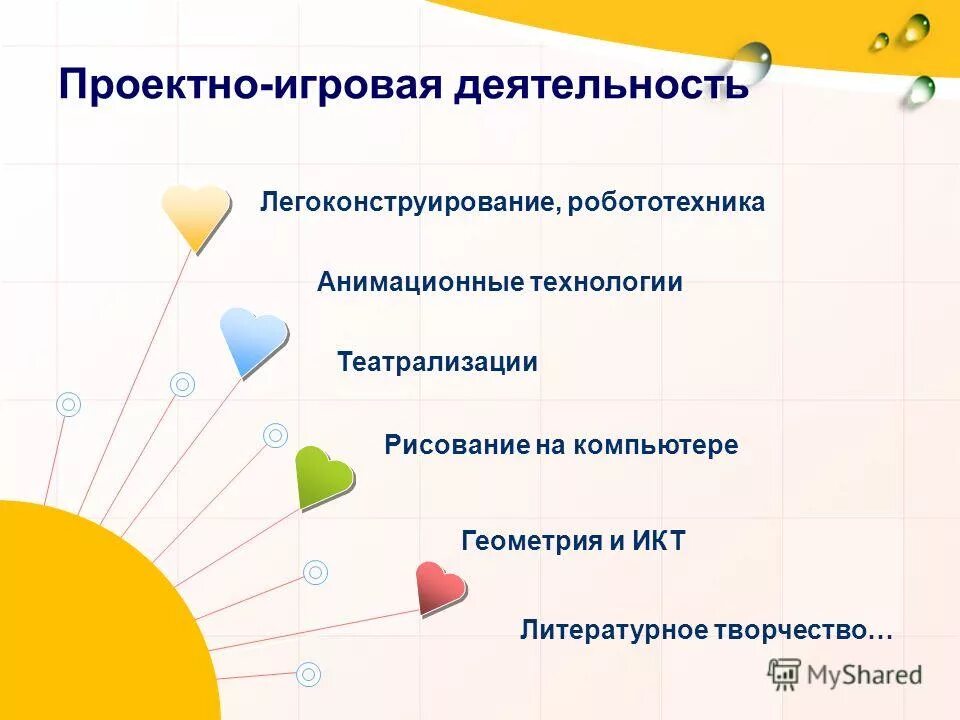 Проектно-игровая деятельность

Легоконструирование, робототехника

Анимационные технологии

Театрализации

Рисование на компьютере

Геометрия и ИКТ

Литературное творчество…

MyShared